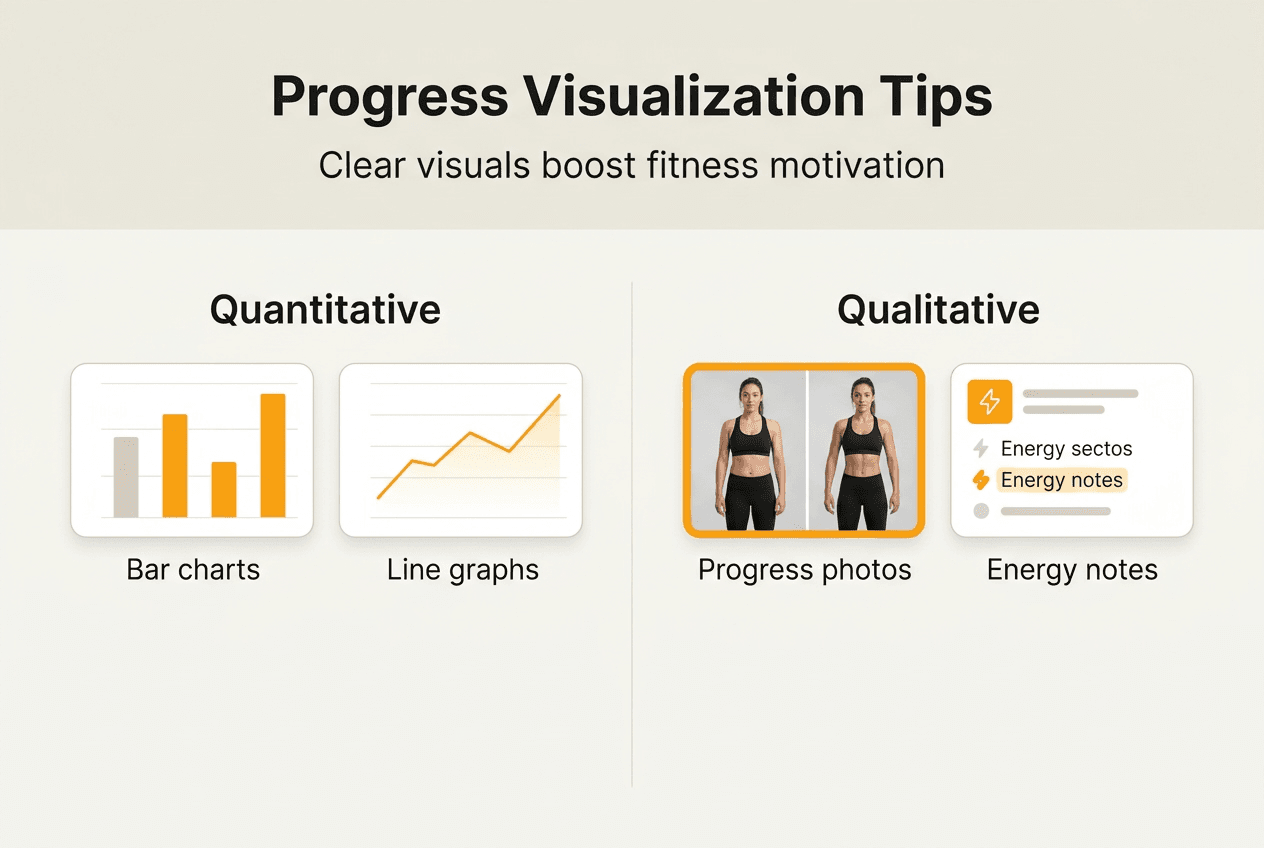 Progress Visualization Tips

Clear visuals boost fitness motivation

Quantitative

Bar charts

Line graphs

Qualitative

Progress photos

Energy sectos

Energy notes

Energy notes